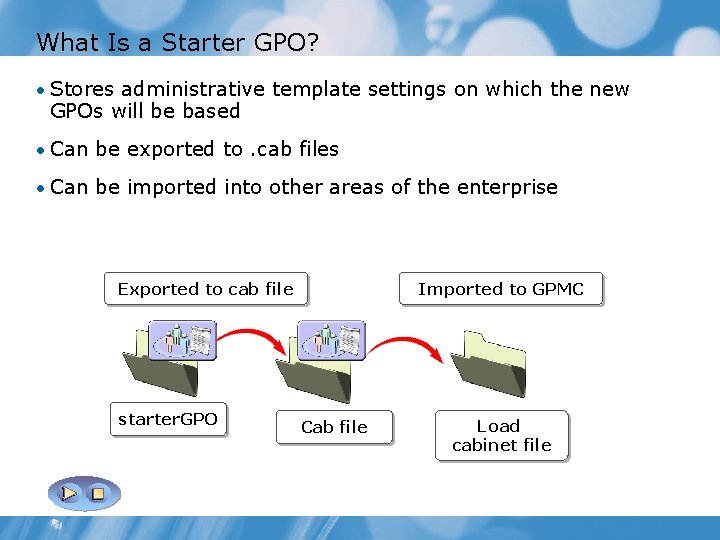 What Is a Starter GPO?

• Stores administrative template settings on which the new GPOs will be based

• Can be exported to .cab files

• Can be imported into other areas of the enterprise

Exported to cab file

Imported to GPMC

starterGPO

Cab file

Load cabinet file